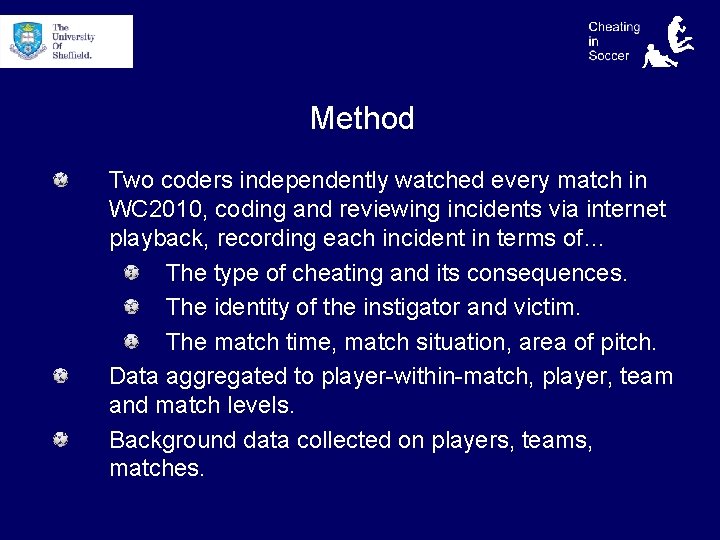 The University Of Sheffield.

Cheating in Soccer

Method

Two coders independently watched every match in WC2010, coding and reviewing incidents via internet playback, recording each incident in terms of...

The type of cheating and its consequences.

The identity of the instigator and victim.

The match time, match situation, area of pitch.

Data aggregated to player-within-match, player, team and match levels.

Background data collected on players, teams, matches.